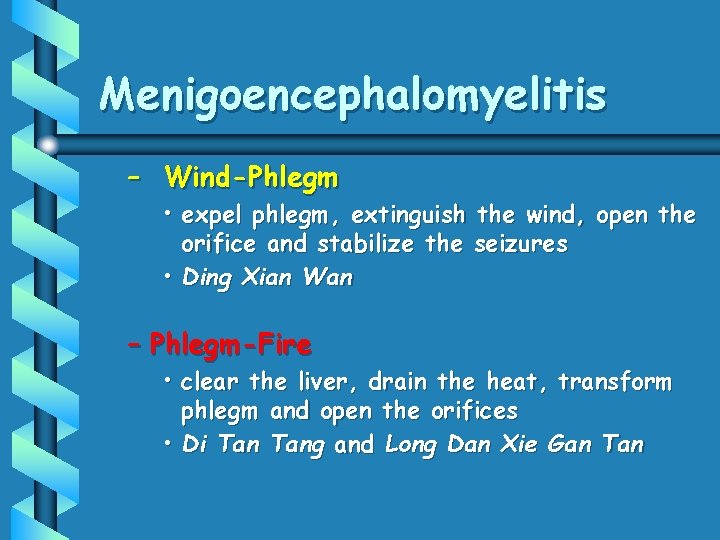 Menigoencephalomyelitis

– Wind-Phlegm

• expel phlegm, extinguish the wind, open the orifice and stabilize the seizures

• Ding Xian Wan

– Phlegm-Fire

• clear the liver, drain the heat, transform phlegm and open the orifices

• Di Tan Tang and Long Dan Xie Gan Tan